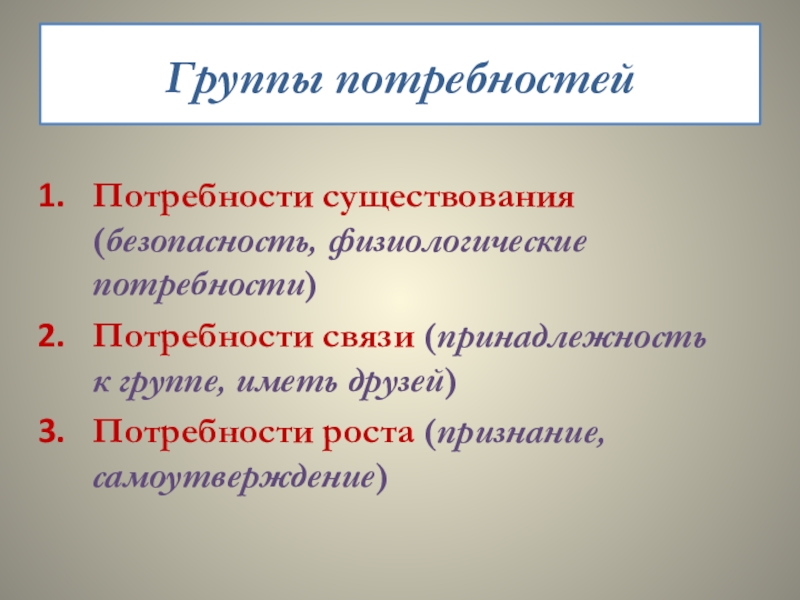 Группы потребностей

1. Потребности существования (безопасность, физиологические потребности)
2. Потребности связи (принадлежность к группе, иметь друзей)
3. Потребности роста (признание, самоутверждение)